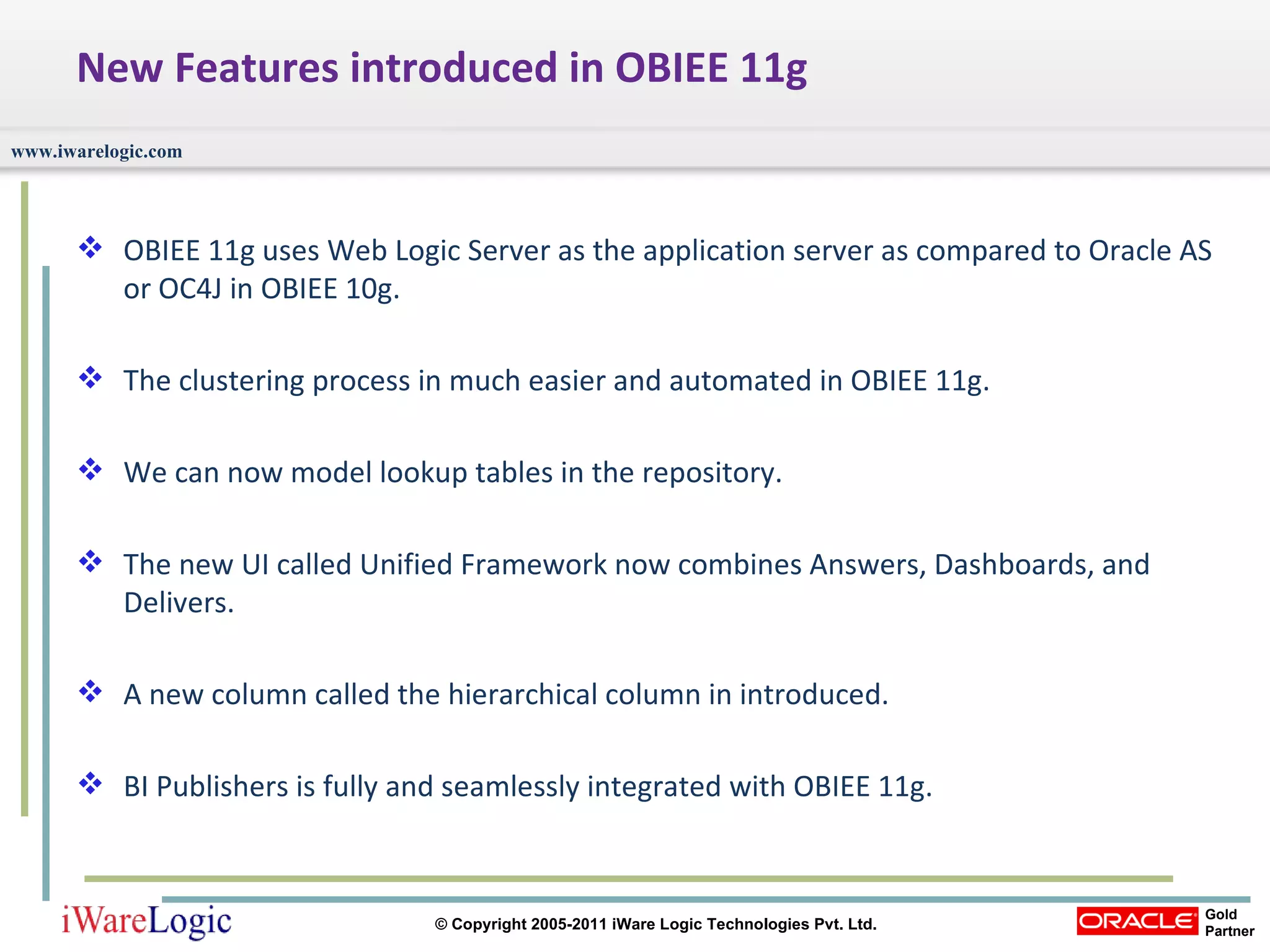 New Features introduced in OBIEE 11g

www.iwarelogic.com

❖ OBIEE 11g uses Web Logic Server as the application server as compared to Oracle AS or OC4J in OBIEE 10g.

❖ The clustering process in much easier and automated in OBIEE 11g.

❖ We can now model lookup tables in the repository.

❖ The new UI called Unified Framework now combines Answers, Dashboards, and Delivers.

❖ A new column called the hierarchical column in introduced.

❖ BI Publishers is fully and seamlessly integrated with OBIEE 11g.

iWareLogic

© Copyright 2005-2011 iWare Logic Technologies Pvt. Ltd.

ORACLE Gold Partner